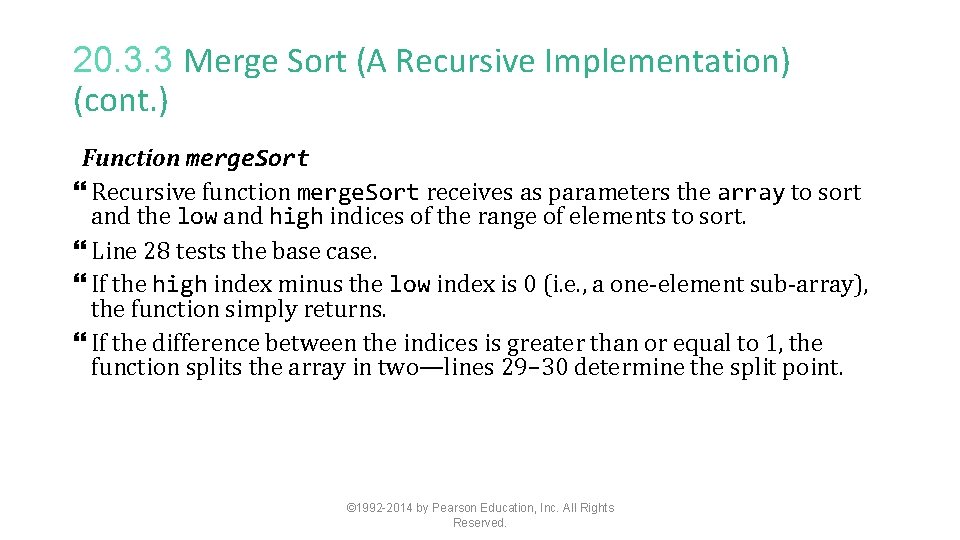 20.3.3 Merge Sort (A Recursive Implementation) (cont.)

Function mergeSort

Recursive function mergeSort receives as parameters the array to sort and the low and high indices of the range of elements to sort.

Line 28 tests the base case.

If the high index minus the low index is 0 (i.e., a one-element sub-array), the function simply returns.

If the difference between the indices is greater than or equal to 1, the function splits the array in two—lines 29–30 determine the split point.

©1992-2014 by Pearson Education, Inc. All Rights Reserved.